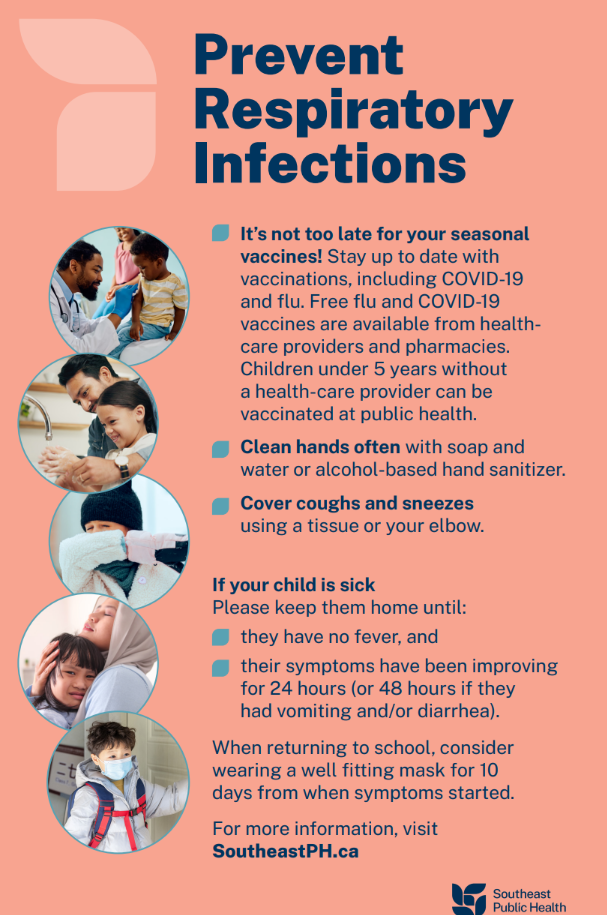 Prevent Respiratory Infections

It's not too late for your seasonal vaccines! Stay up to date with vaccinations, including COVID-19 and flu. Free flu and COVID-19 vaccines are available from health-care providers and pharmacies. Children under 5 years without a health-care provider can be vaccinated at public health.

Clean hands often with soap and water or alcohol-based hand sanitizer.

Cover coughs and sneezes using a tissue or your elbow.

If your child is sick
Please keep them home until:

they have no fever, and

their symptoms have been improving for 24 hours (or 48 hours if they had vomiting and/or diarrhea).

When returning to school, consider wearing a well fitting mask for 10 days from when symptoms started.

For more information, visit SoutheastPH.ca

Southeast Public Health